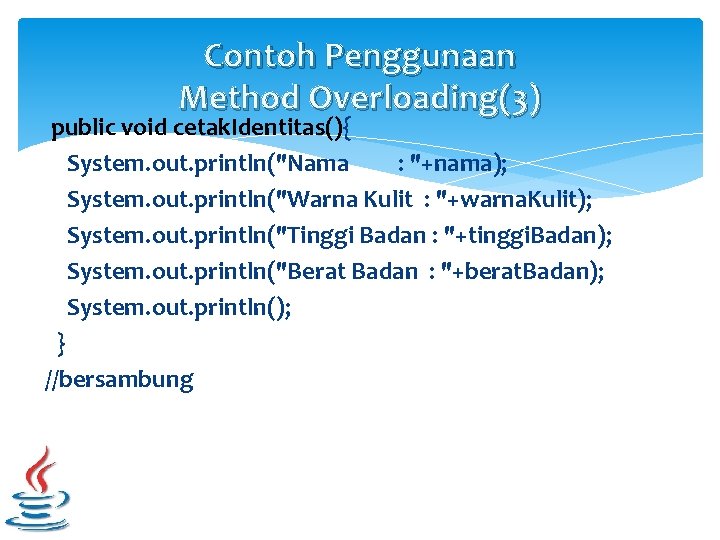 Contoh Penggunaan
Method Overloading(3)

public void cetakIdentitas(){
System.out.println("Nama : "+nama);
System.out.println("Warna Kulit : "+warnaKulit);
System.out.println("Tinggi Badan : "+tinggiBadan);
System.out.println("Berat Badan : "+beratBadan);
System.out.println();
}
//bersambung